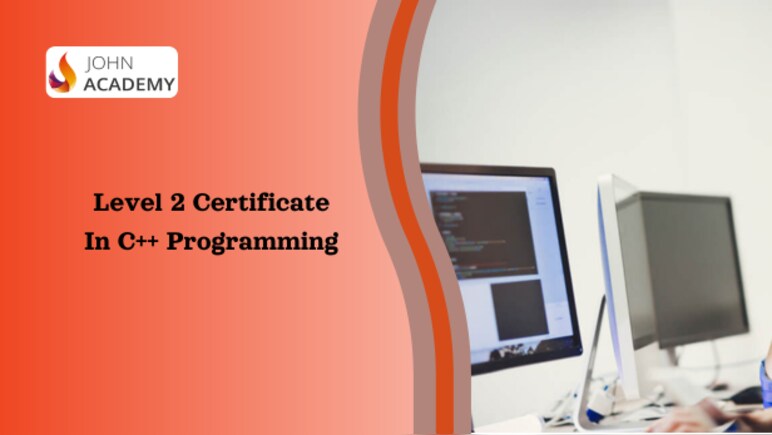 JOHN
ACADEMY

Level 2 Certificate
In C++ Programming